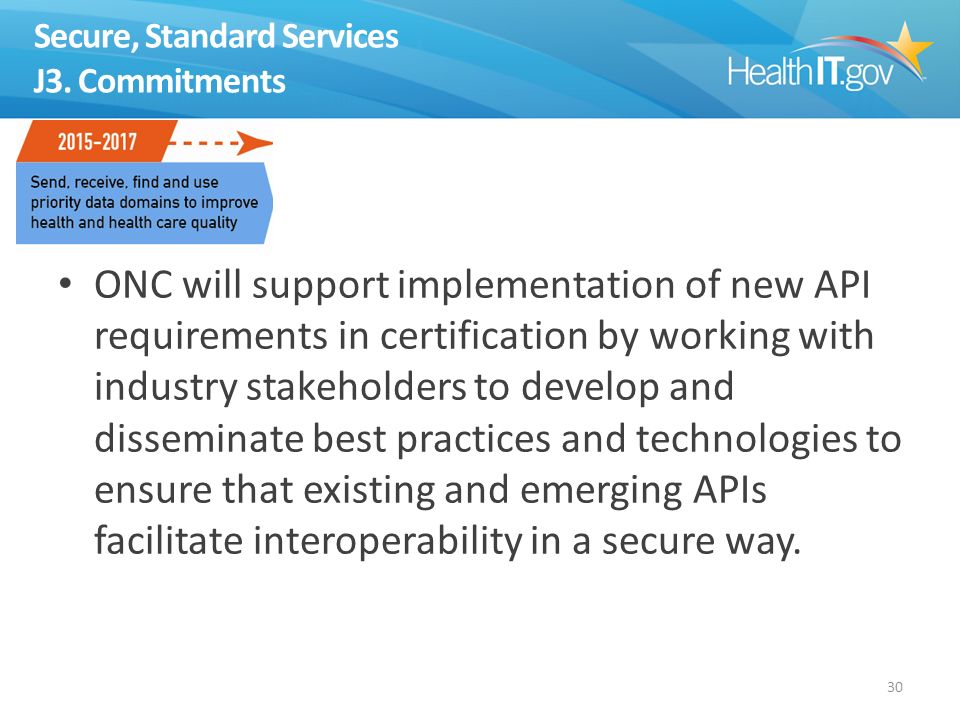 Secure, Standard Services
J3. Commitments

HealthIT.gov

2015-2017

Send, receive, find and use priority data domains to improve health and health care quality

• ONC will support implementation of new API requirements in certification by working with industry stakeholders to develop and disseminate best practices and technologies to ensure that existing and emerging APIs facilitate interoperability in a secure way.

30